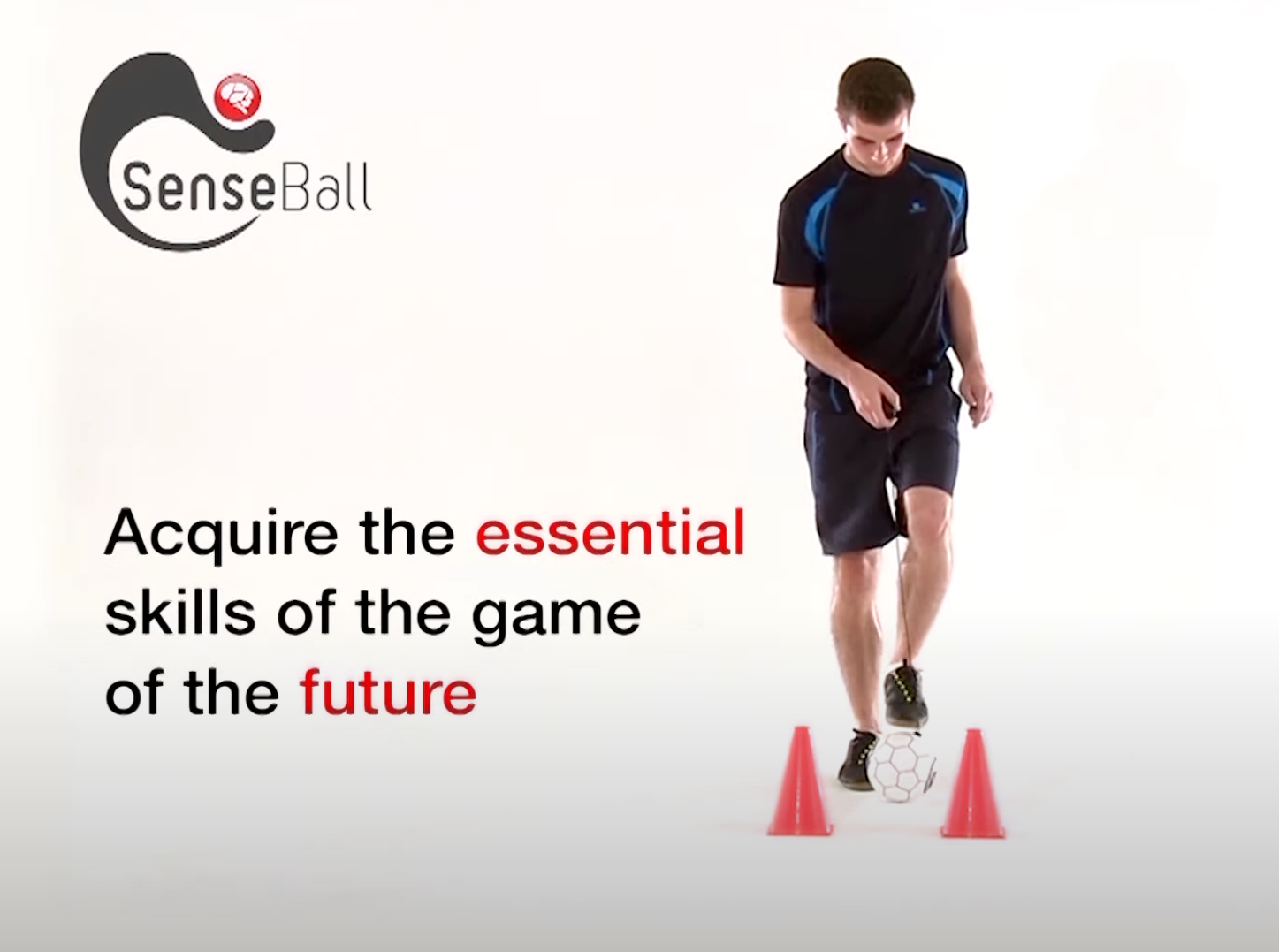 SenseBall

Acquire the essential skills of the game of the future